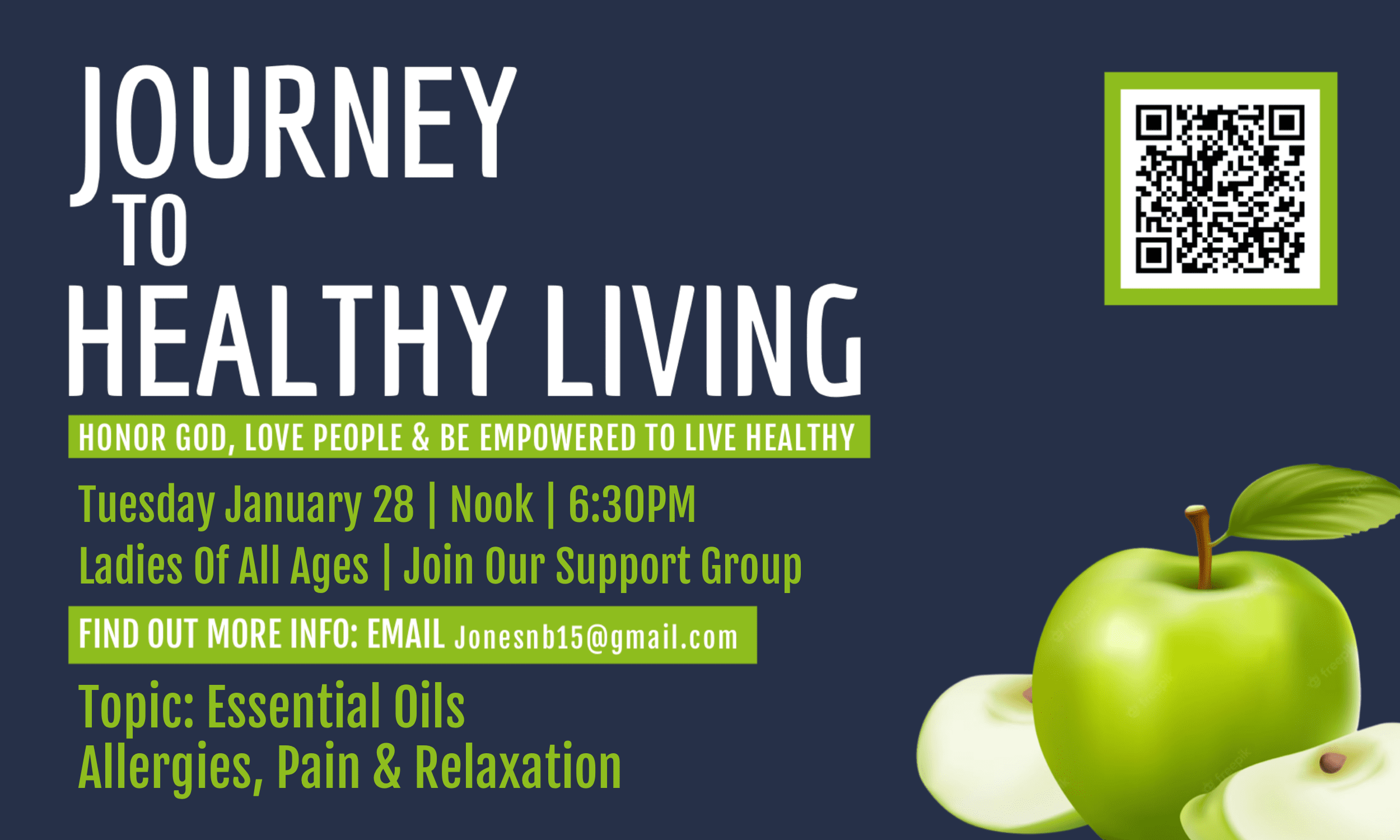 JOURNEY
TO
HEALTHY LIVING

HONOR GOD, LOVE PEOPLE & BE EMPOWERED TO LIVE HEALTHY

Tuesday January 28 | Nook | 6:30PM

Ladies Of All Ages | Join Our Support Group

FIND OUT MORE INFO: EMAIL Jonesnb15@gmail.com

Topic: Essential Oils
Allergies, Pain & Relaxation